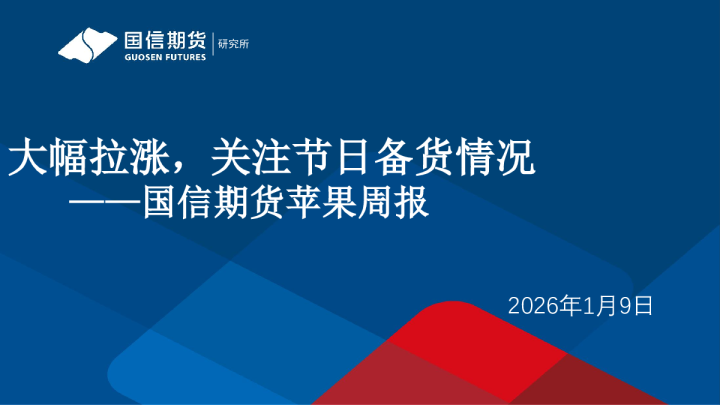 国信期货
GUOSEN FUTURES
研究所

大幅拉涨，关注节日备货情况
——国信期货苹果周报

2026年1月9日